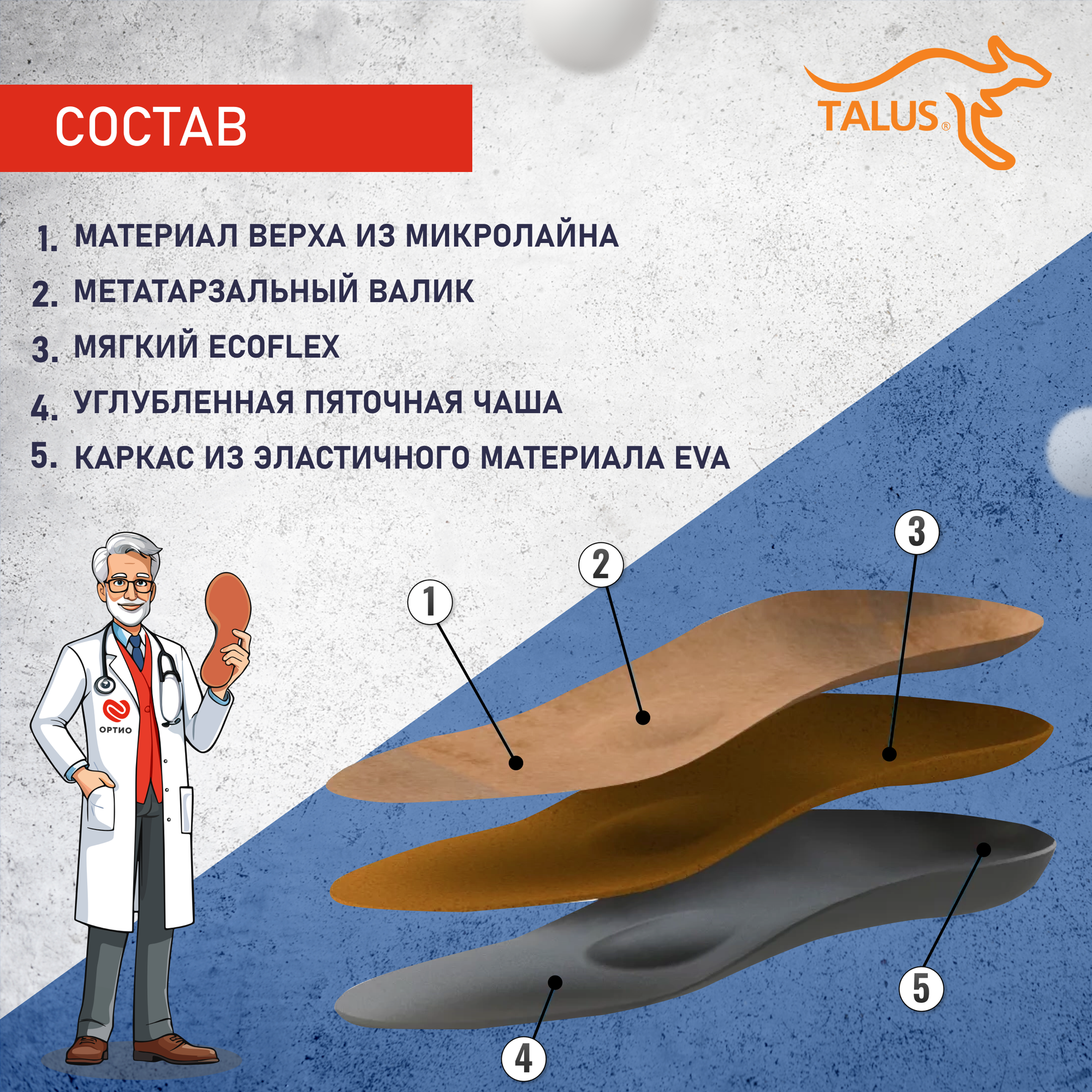 СОСТАВ

TALUS®

1. МАТЕРИАЛ ВЕРХА ИЗ МИКРОЛАЙНА
2. МЕТАТАРЗАЛЬНЫЙ ВАЛИК
3. МЯГКИЙ ECOFLEX
4. УГЛУБЛЕННАЯ ПЯТОЧНАЯ ЧАША
5. КАРКАС ИЗ ЭЛАСТИЧНОГО МАТЕРИАЛА EVA

ОРТИО

1
2
3
4
5